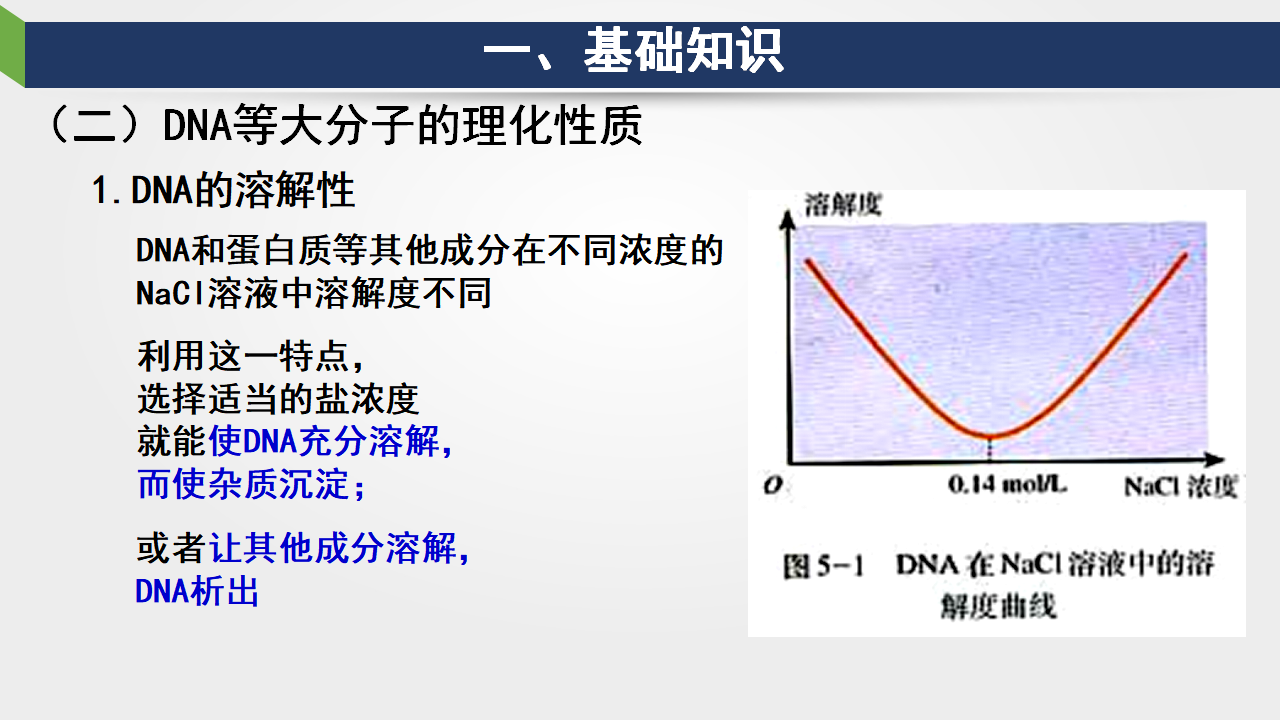 一、基础知识

（二）DNA等大分子的理化性质

1.DNA的溶解性

DNA和蛋白质等其他成分在不同浓度的NaCl溶液中溶解度不同

利用这一特点，
选择适当的盐浓度
就能使DNA充分溶解，
而使杂质沉淀；

或者让其他成分溶解，
DNA析出

溶解度

O

0.14 mol/L

NaCl 浓度

图 5-1　DNA 在 NaCl 溶液中的溶解度曲线